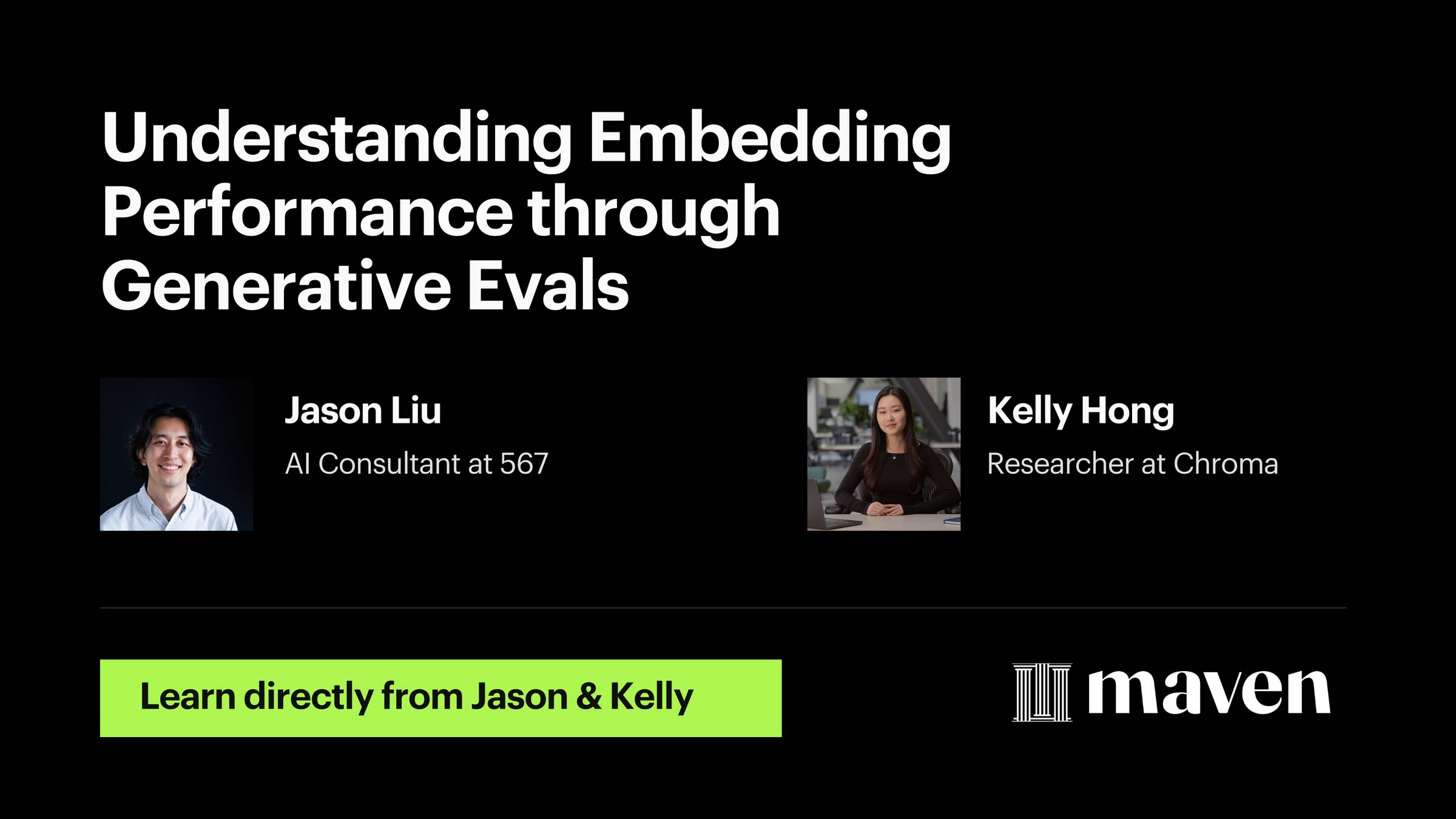 Understanding Embedding Performance through Generative Evals

Jason Liu

AI Consultant at 567

Kelly Hong

Researcher at Chroma

Learn directly from Jason & Kelly

maven